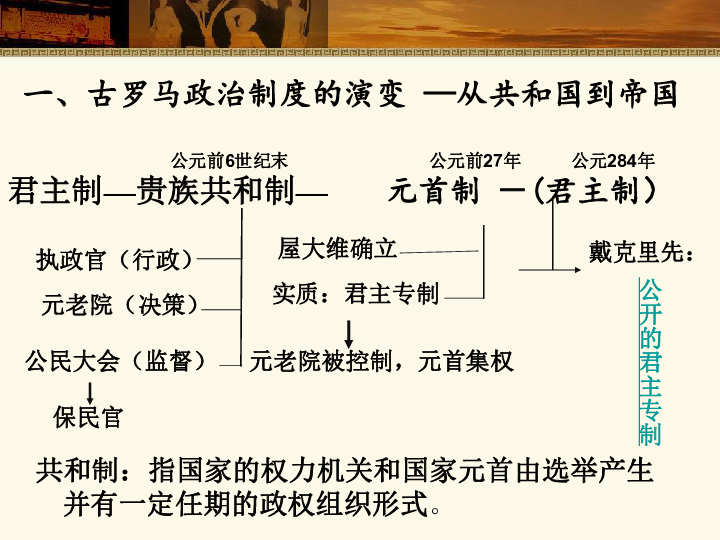 一、古罗马政治制度的演变 —从共和国到帝国

公元前6世纪末

公元前27年

公元284年

君主制—贵族共和制— 元首制 —（君主制）

执政官（行政）

元老院（决策）

公民大会（监督）

保民官

屋大维确立

实质：君主专制

元老院被控制，元首集权

戴克里先：

公开的君主专制

共和制：指国家的权力机关和国家元首由选举产生并有一定任期的政权组织形式。